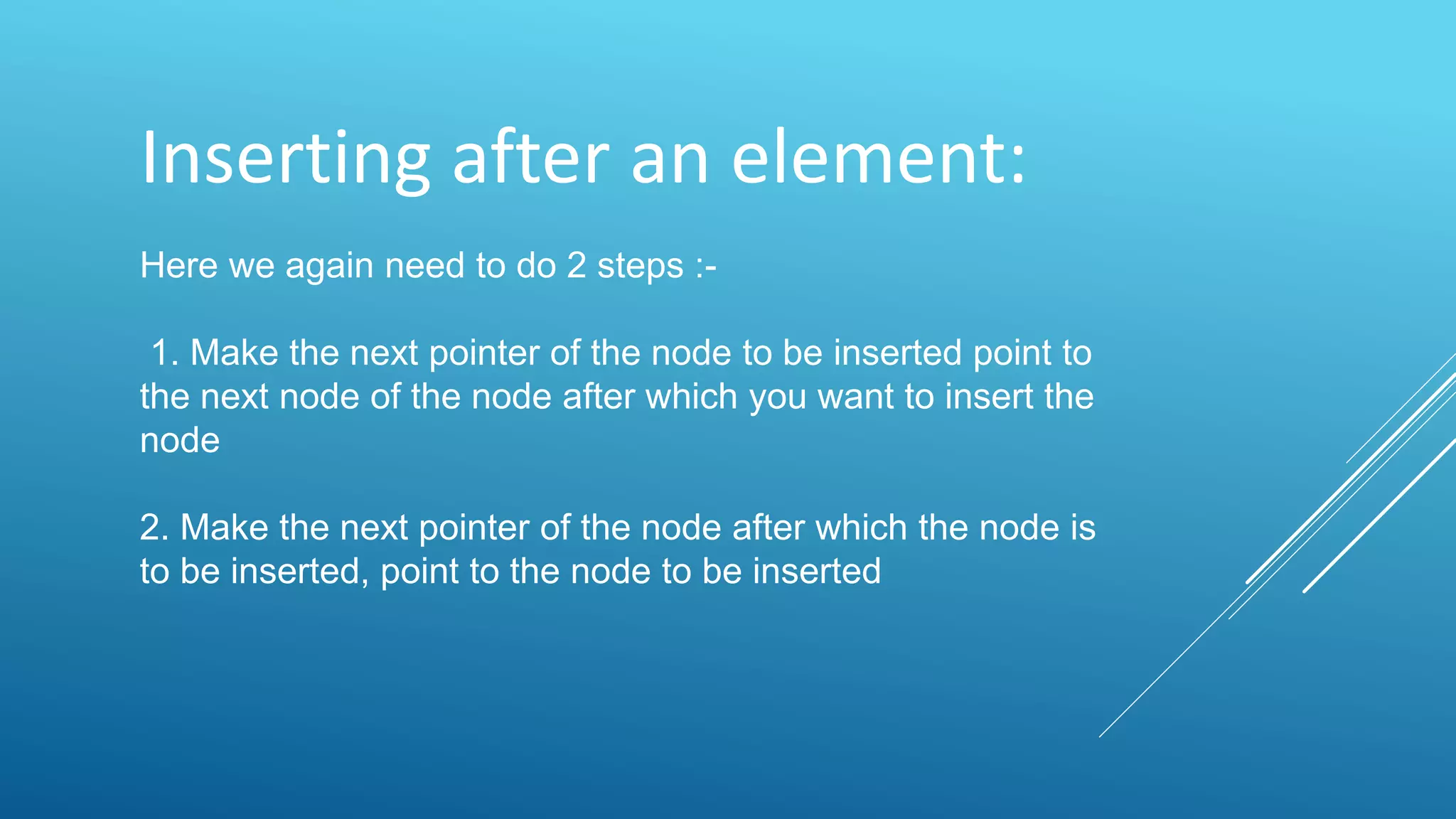 Inserting after an element:

Here we again need to do 2 steps :-

1. Make the next pointer of the node to be inserted point to the next node of the node after which you want to insert the node

2. Make the next pointer of the node after which the node is to be inserted, point to the node to be inserted